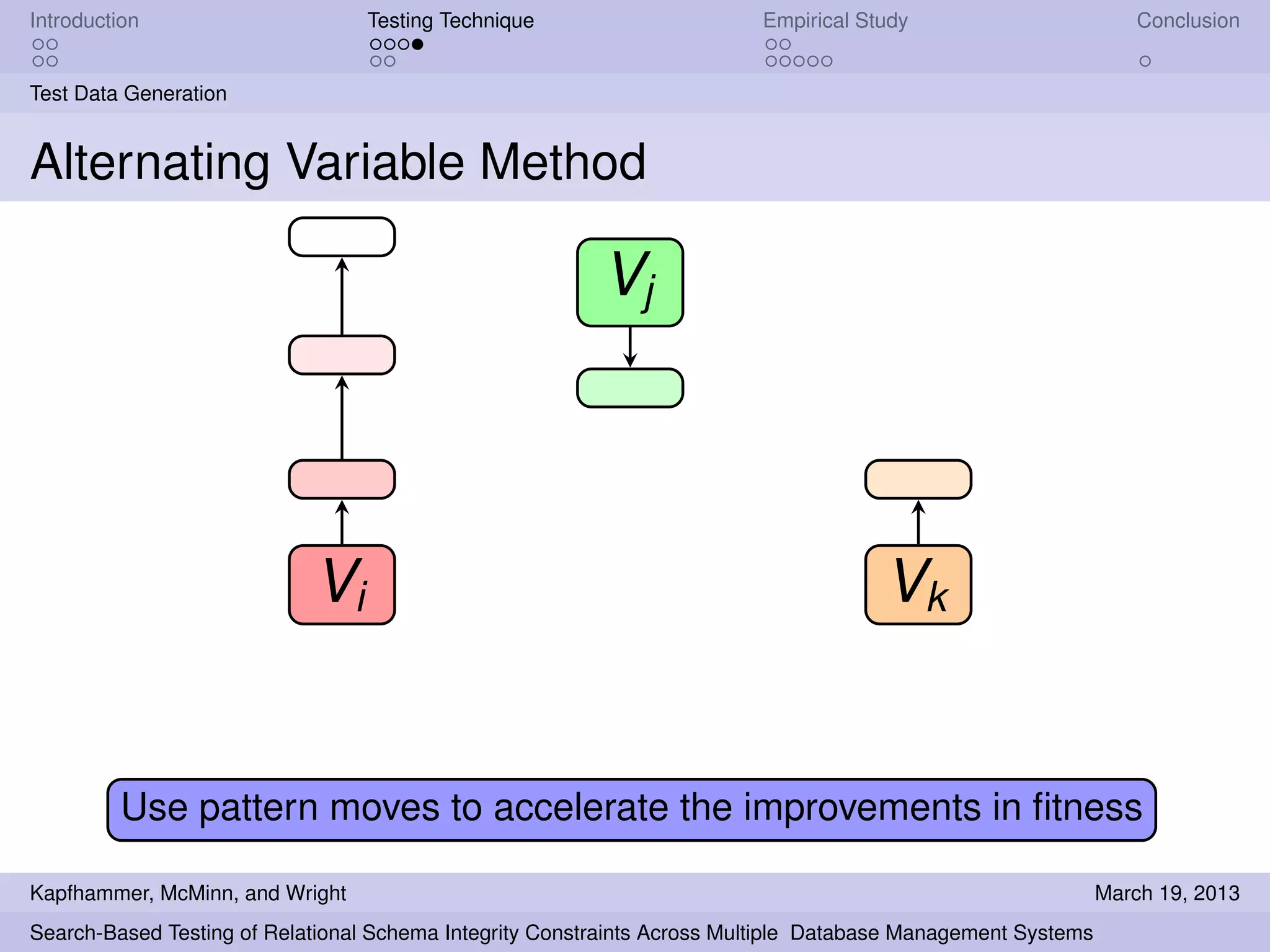 Introduction

Testing Technique

Empirical Study

Conclusion

Test Data Generation

Alternating Variable Method

$V_j$

$V_i$

$V_k$

Use pattern moves to accelerate the improvements in fitness

Kapfhammer, McMinn, and Wright

March 19, 2013

Search-Based Testing of Relational Schema Integrity Constraints Across Multiple Database Management Systems